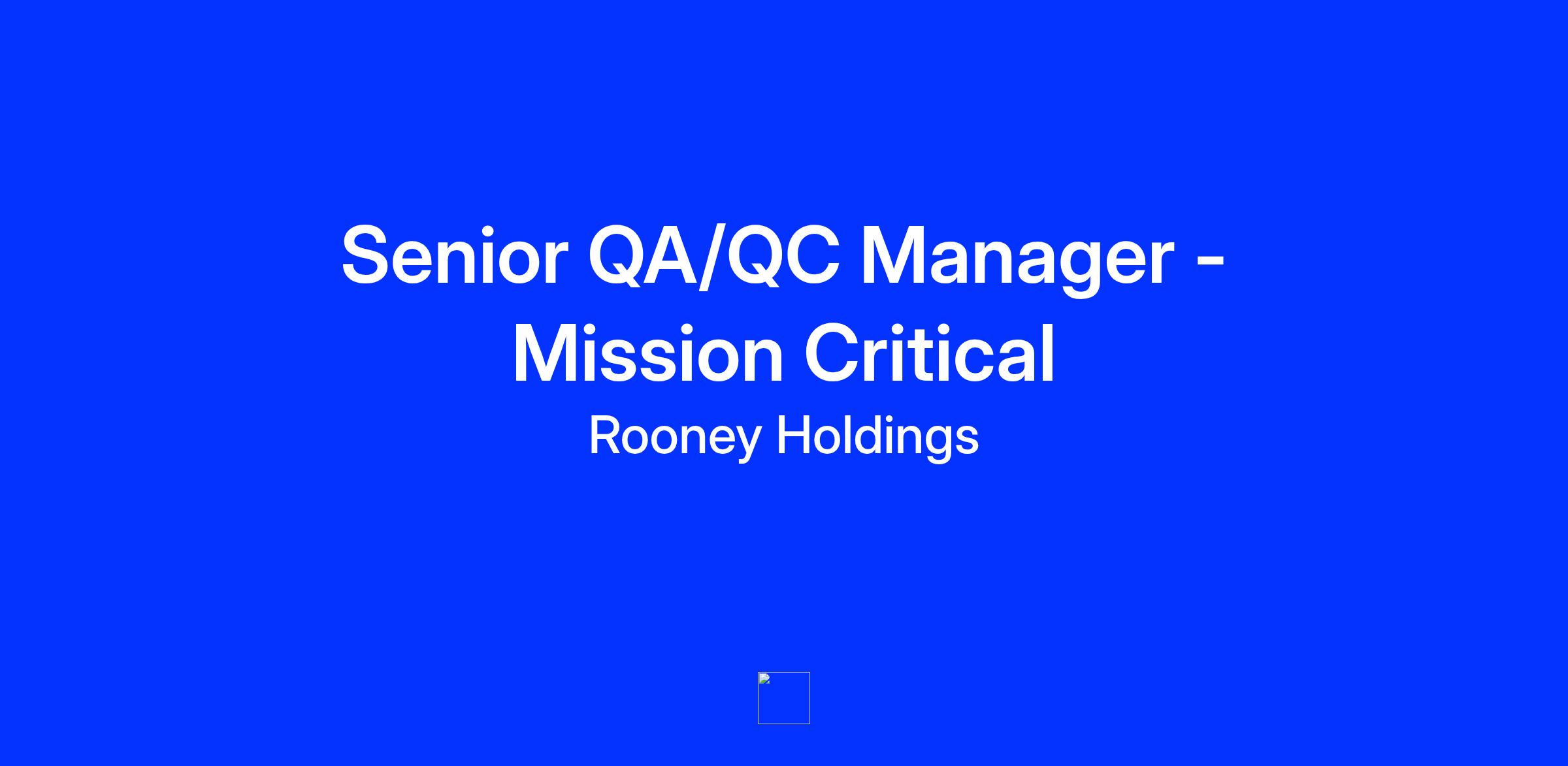 Senior QA/QC Manager - Mission Critical

Rooney Holdings